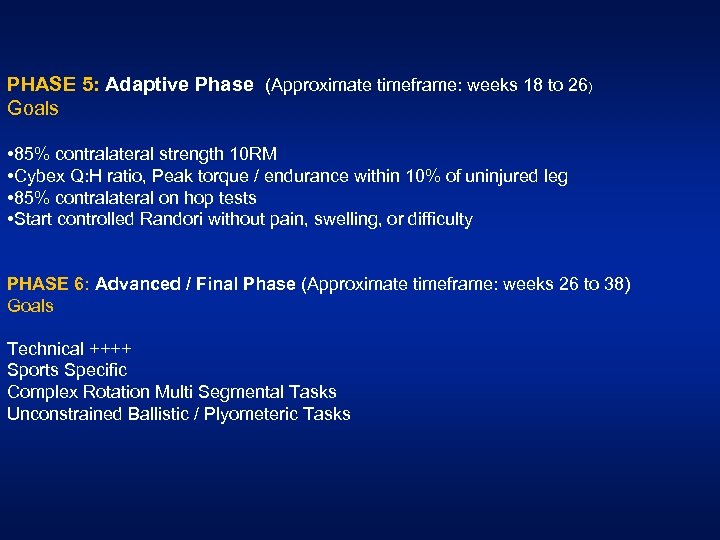 PHASE 5: Adaptive Phase (Approximate timeframe: weeks 18 to 26)
Goals

•85% contralateral strength 10RM
•Cybex Q:H ratio, Peak torque / endurance within 10% of uninjured leg
•85% contralateral on hop tests
•Start controlled Randori without pain, swelling, or difficulty

PHASE 6: Advanced / Final Phase (Approximate timeframe: weeks 26 to 38)
Goals

Technical ++++
Sports Specific
Complex Rotation Multi Segmental Tasks
Unconstrained Ballistic / Plyometeric Tasks